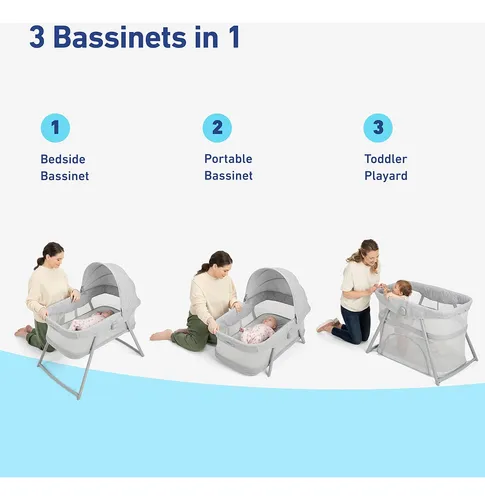 3 Bassinets in 1

1
Bedside Bassinet

2
Portable Bassinet

3
Toddler Playard